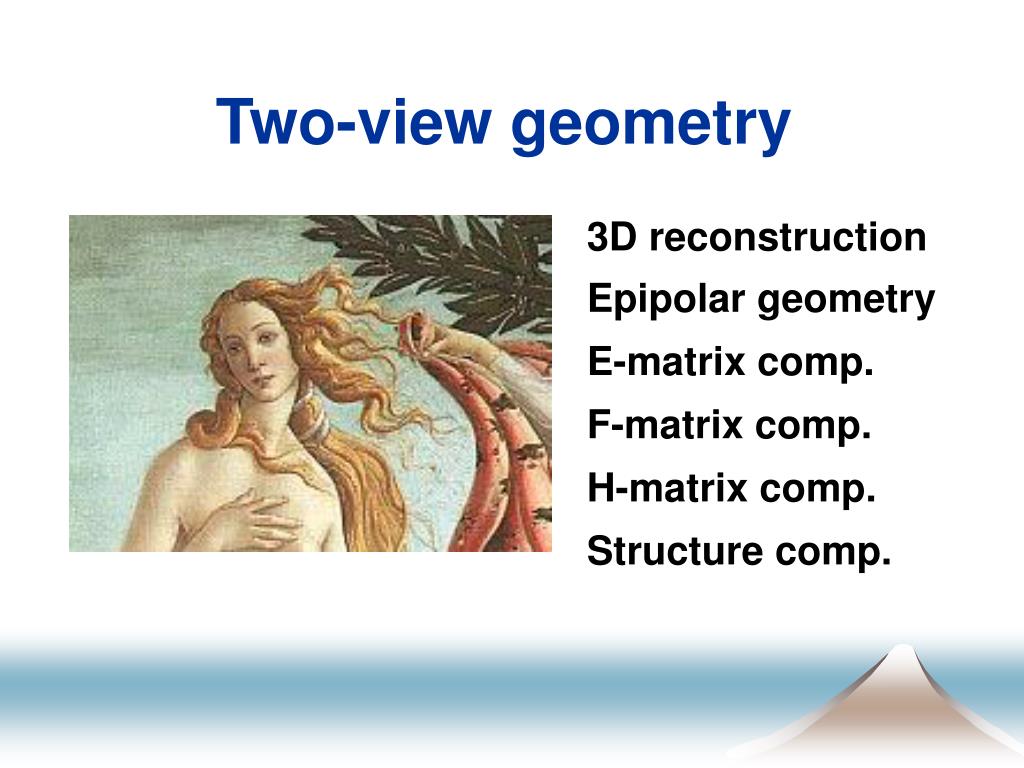 Two-view geometry

3D reconstruction
Epipolar geometry
E-matrix comp.
F-matrix comp.
H-matrix comp.
Structure comp.